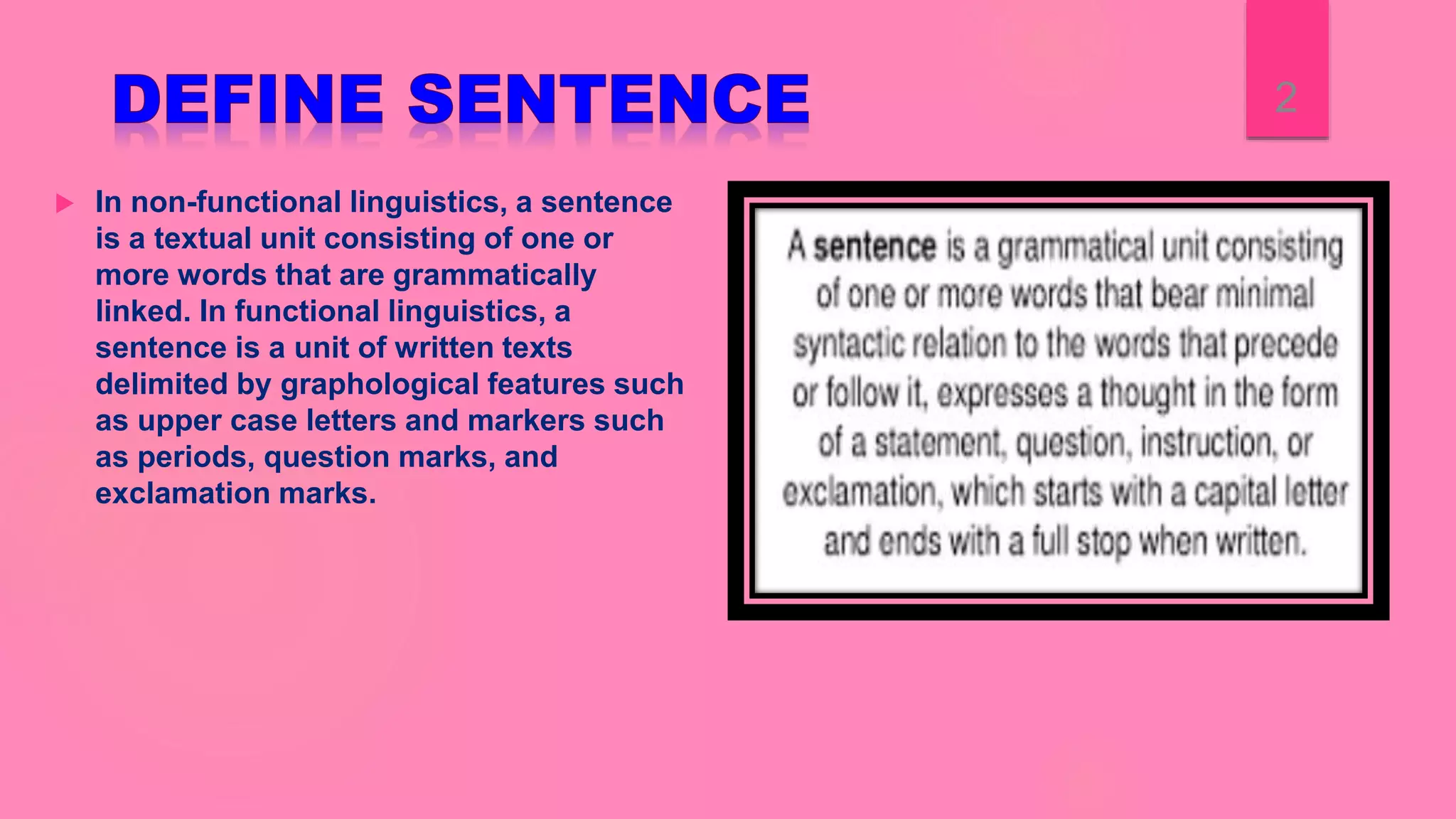 DEFINE SENTENCE

2

In non-functional linguistics, a sentence is a textual unit consisting of one or more words that are grammatically linked. In functional linguistics, a sentence is a unit of written texts delimited by graphological features such as upper case letters and markers such as periods, question marks, and exclamation marks.

A sentence is a grammatical unit consisting of one or more words that bear minimal syntactic relation to the words that precede or follow it, expresses a thought in the form of a statement, question, instruction, or exclamation, which starts with a capital letter and ends with a full stop when written.